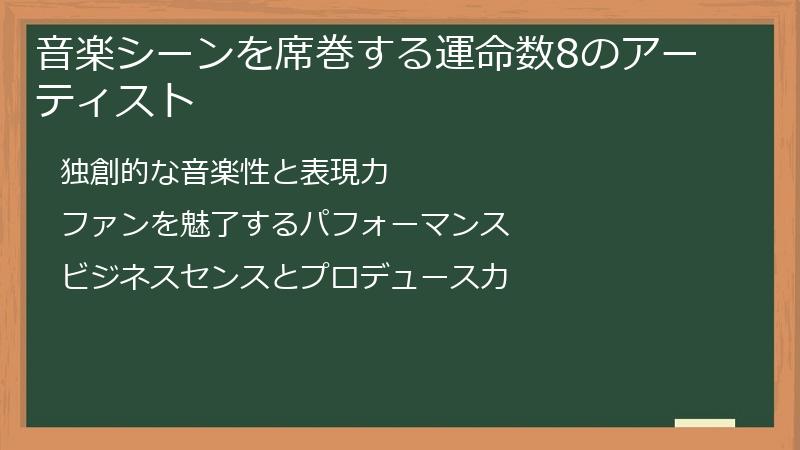 音楽シーンを席巻する運命数8のアーティスト

独創的な音楽性と表現力

ファンを魅了するパフォーマンス

ビジネスセンスとプロデュース力